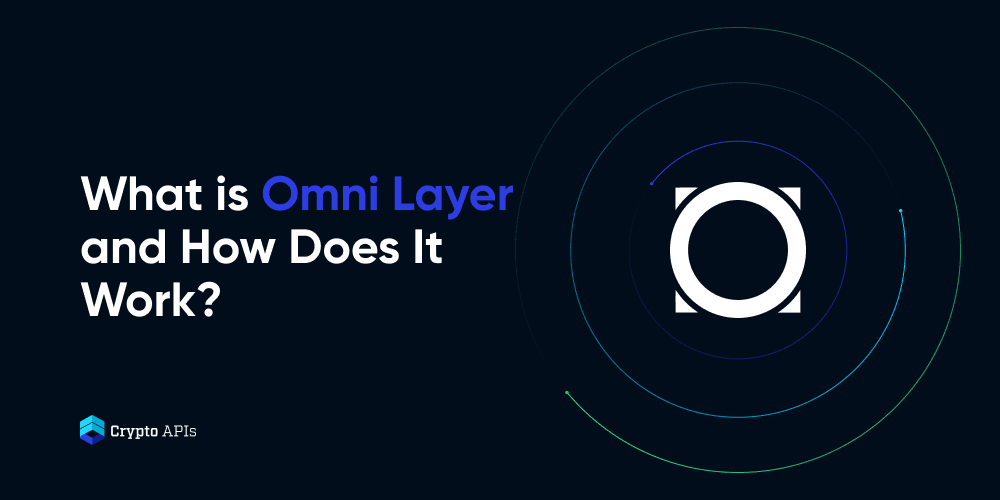 What is Omni Layer and How Does It Work?

Crypto APIs